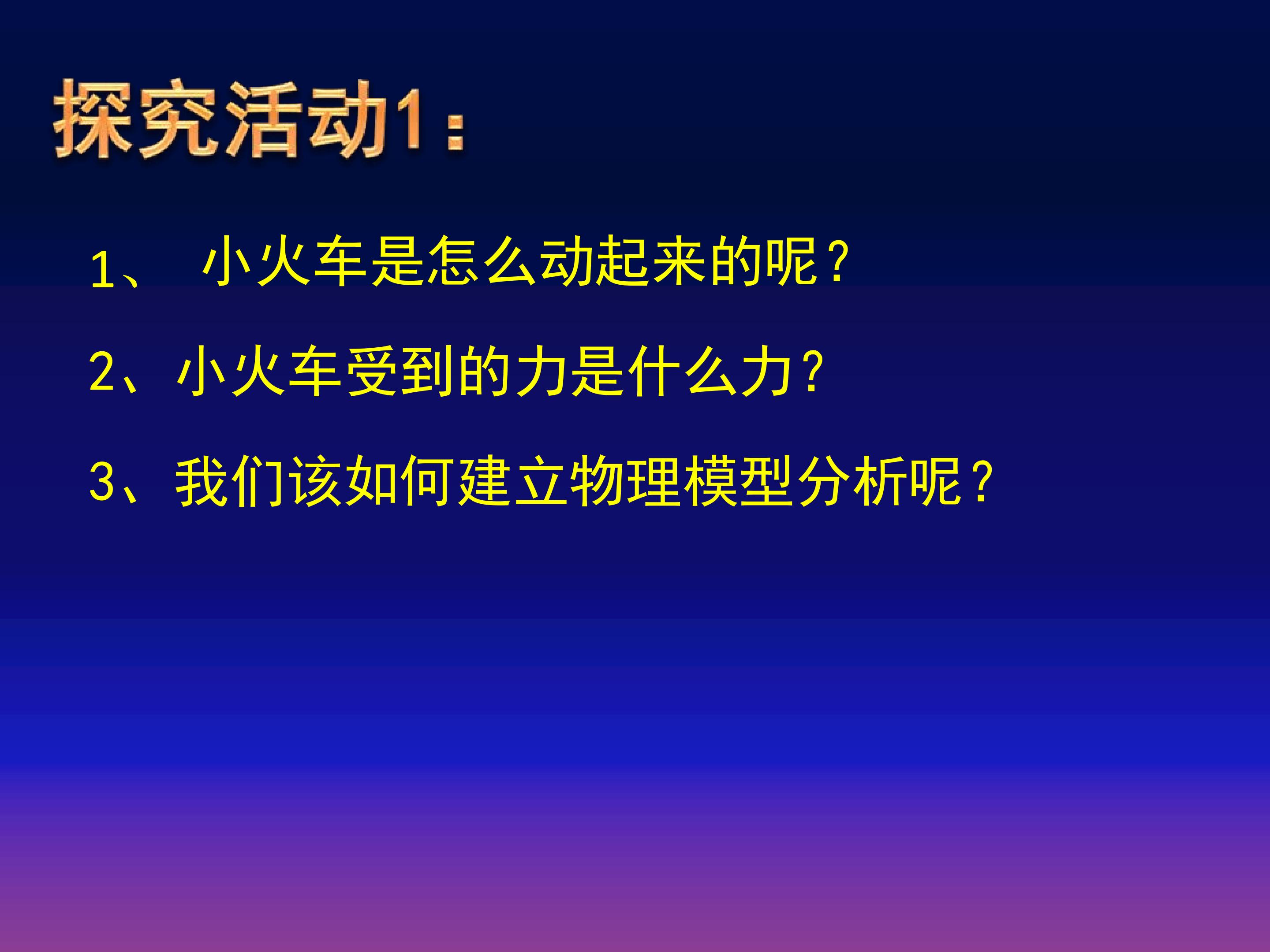 探究活动1：

1、 小火车是怎么动起来的呢？

2、小火车受到的力是什么力？

3、我们该如何建立物理模型分析呢？